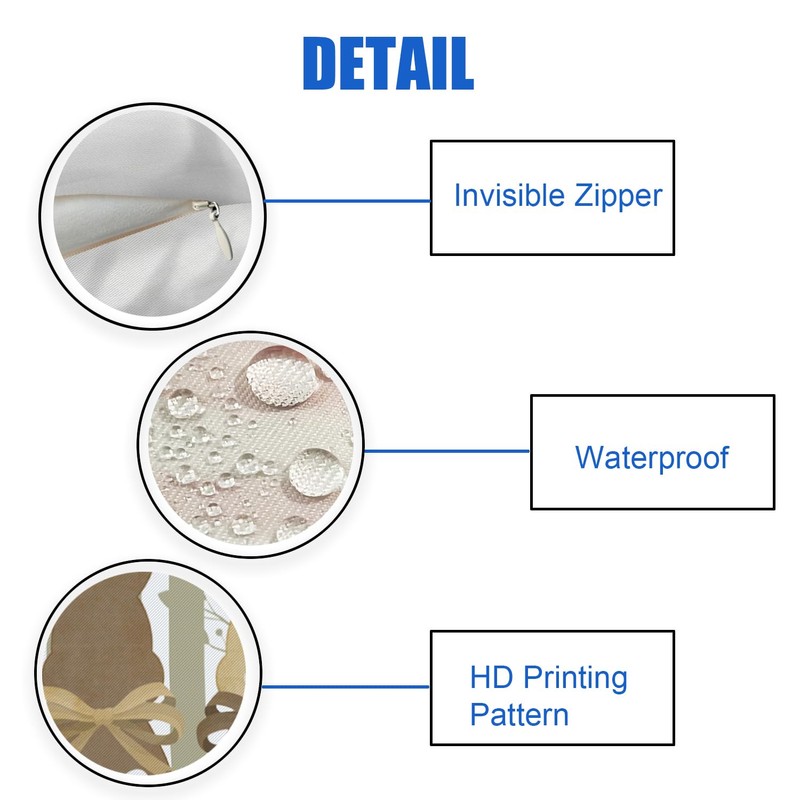 DETAIL

Invisible Zipper

Waterproof

HD Printing Pattern